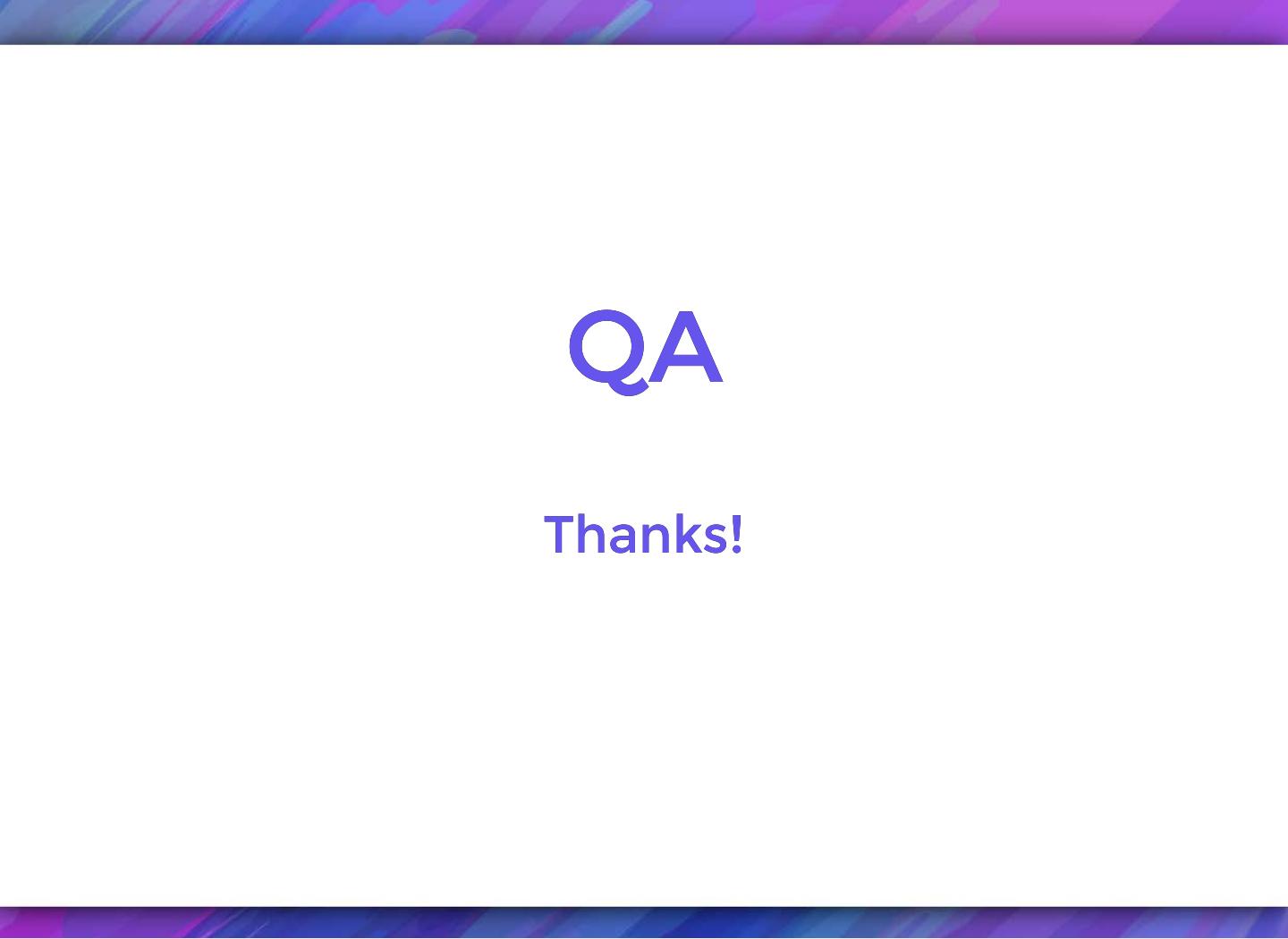 QA

Thanks!